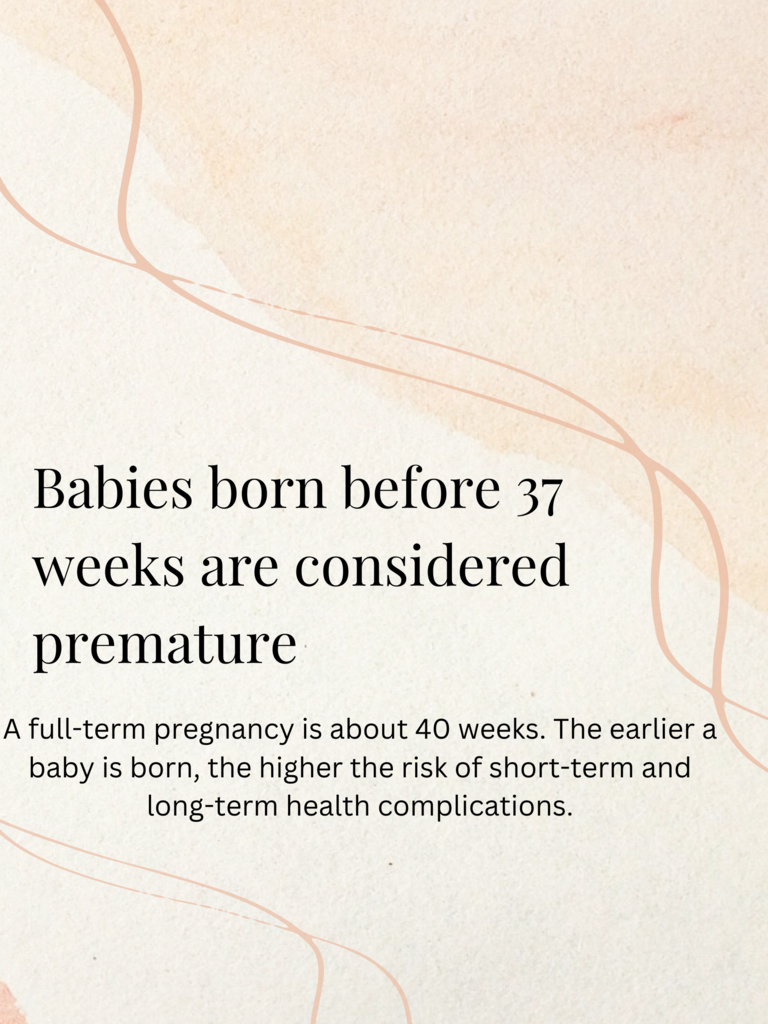 Babies born before 37 weeks are considered premature

A full-term pregnancy is about 40 weeks. The earlier a baby is born, the higher the risk of short-term and long-term health complications.